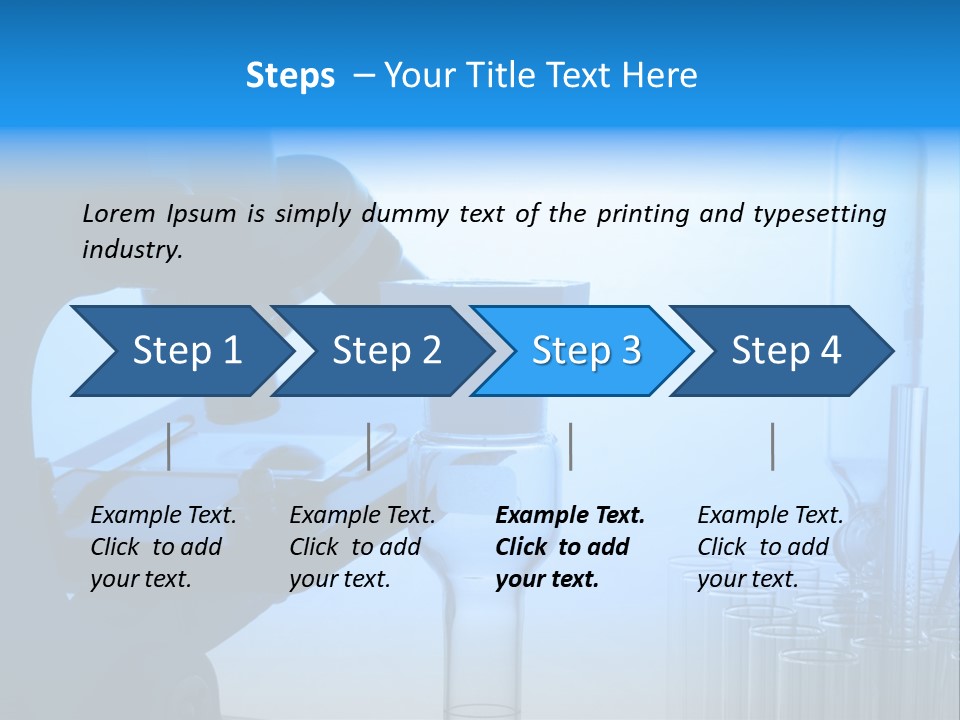 Steps – Your Title Text Here

Lorem Ipsum is simply dummy text of the printing and typesetting industry.

Step 1

Step 2

Step 3

Step 4

Example Text. Click to add your text.

Example Text. Click to add your text.

Example Text. Click to add your text.

Example Text. Click to add your text.